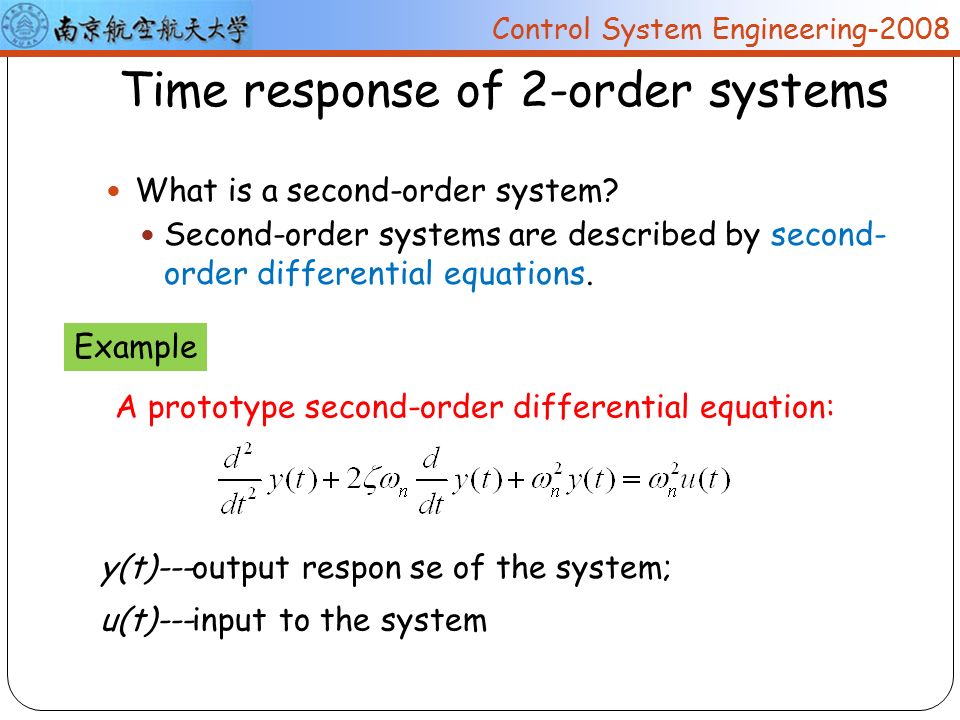 南京航空航天大学

Control System Engineering-2008

Time response of 2-order systems

• What is a second-order system?
  • Second-order systems are described by second-order differential equations.

Example

A prototype second-order differential equation:

$\frac{d^2}{dt^2}y(t)+2\zeta\omega_n\frac{d}{dt}y(t)+\omega_n^2y(t)=\omega_n^2u(t)$

y(t)---output respon se of the system;

u(t)---input to the system